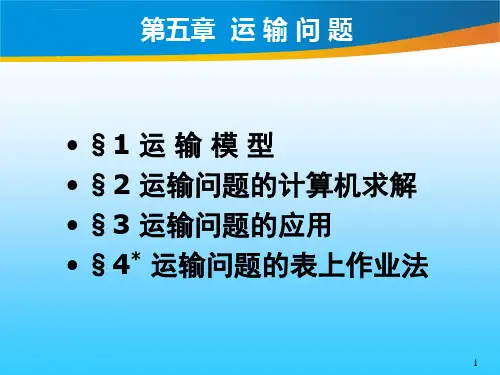 第五章 运 输 问 题

• §1 运 输 模 型
• §2 运输问题的计算机求解
• §3 运输问题的应用
• §4* 运输问题的表上作业法

1